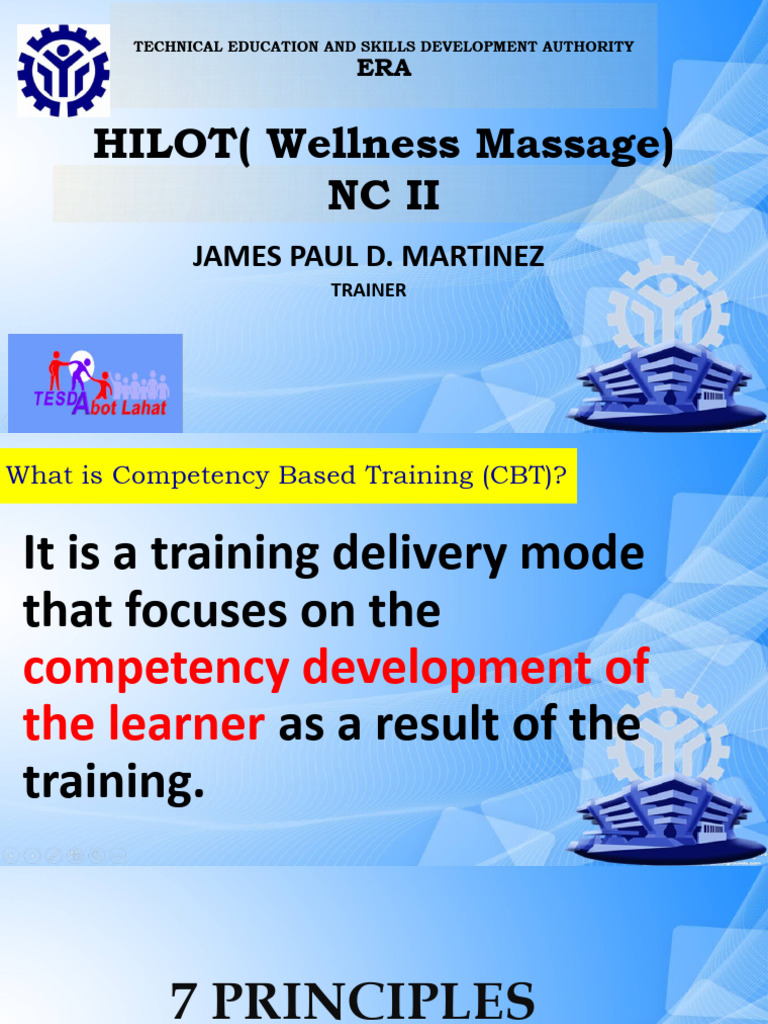 TECHNICAL EDUCATION AND SKILLS DEVELOPMENT AUTHORITY
ERA

HILOT( Wellness Massage)
NC II

JAMES PAUL D. MARTINEZ
TRAINER

TESDA Abot Lahat

What is Competency Based Training (CBT)?

It is a training delivery mode that focuses on the competency development of the learner as a result of the training.

7 PRINCIPLES